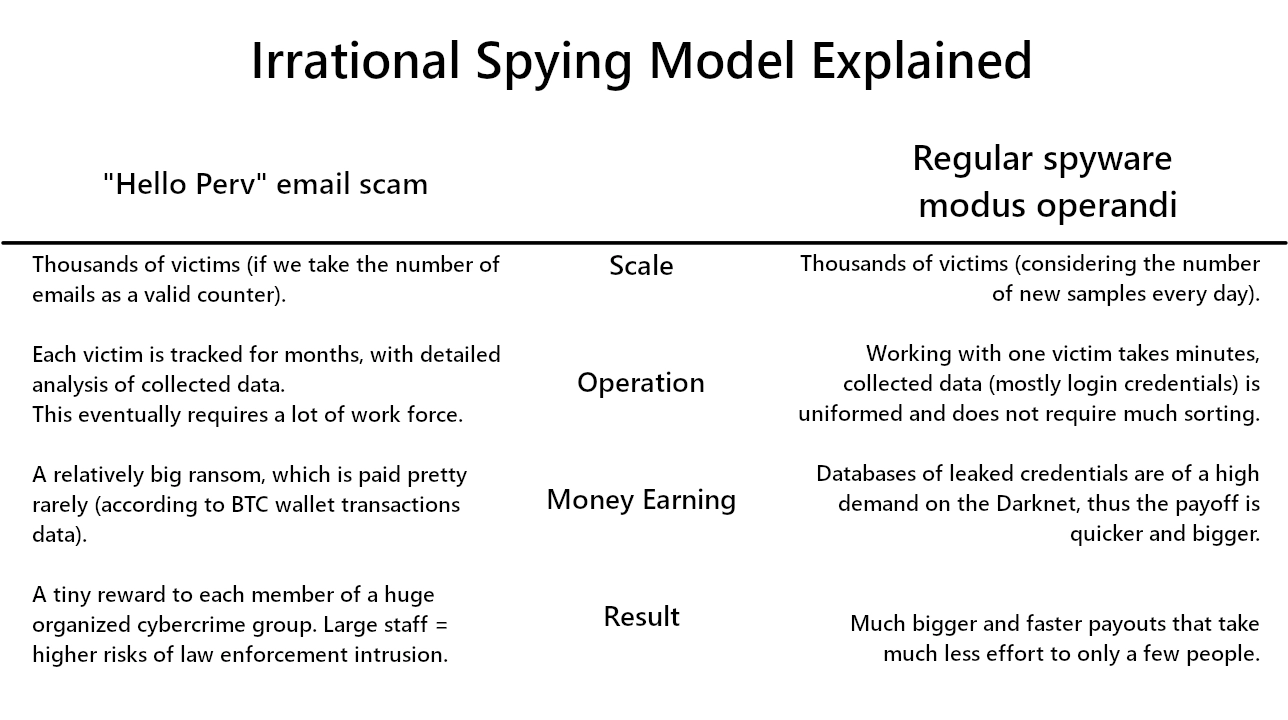 Irrational Spying Model Explained

| "Hello Perv" email scam | | Regular spyware modus operandi |
|---|---|---|
| Thousands of victims (if we take the number of emails as a valid counter). | Scale | Thousands of victims (considering the number of new samples every day). |
| Each victim is tracked for months, with detailed analysis of collected data. This eventually requires a lot of work force. | Operation | Working with one victim takes minutes, collected data (mostly login credentials) is uniformed and does not require much sorting. |
| A relatively big ransom, which is paid pretty rarely (according to BTC wallet transactions data). | Money Earning | Databases of leaked credentials are of a high demand on the Darknet, thus the payoff is quicker and bigger. |
| A tiny reward to each member of a huge organized cybercrime group. Large staff = higher risks of law enforcement intrusion. | Result | Much bigger and faster payouts that take much less effort to only a few people. |